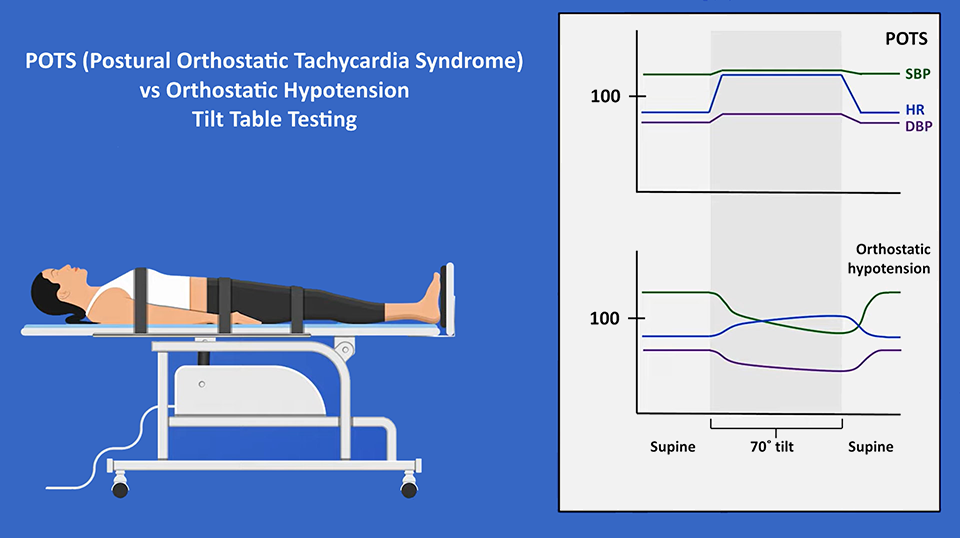 POTS (Postural Orthostatic Tachycardia Syndrome)
vs Orthostatic Hypotension
Tilt Table Testing

POTS

100

SBP

HR

DBP

Orthostatic hypotension

100

Supine

70° tilt

Supine